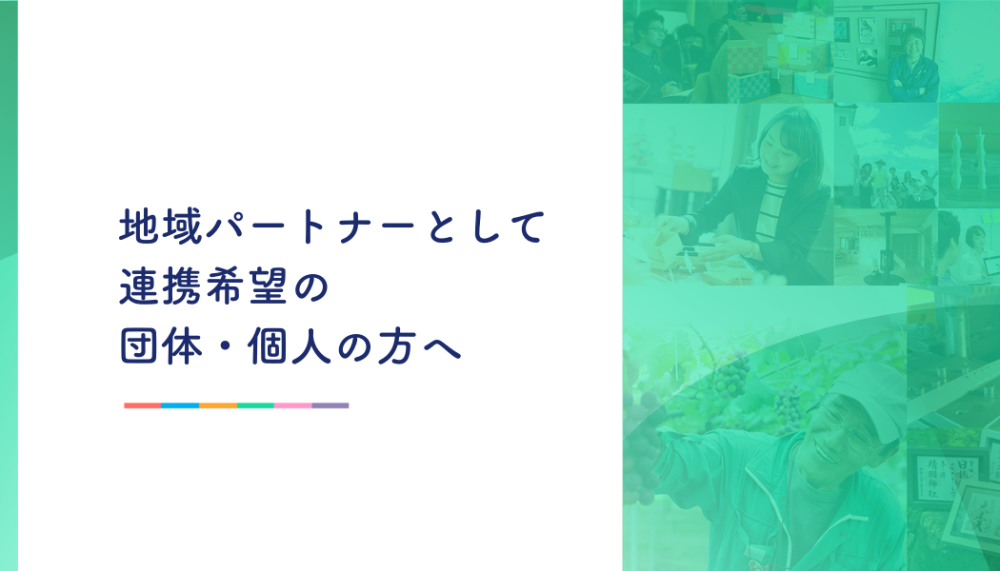 地域パートナーとして
連携希望の
団体・個人の方へ